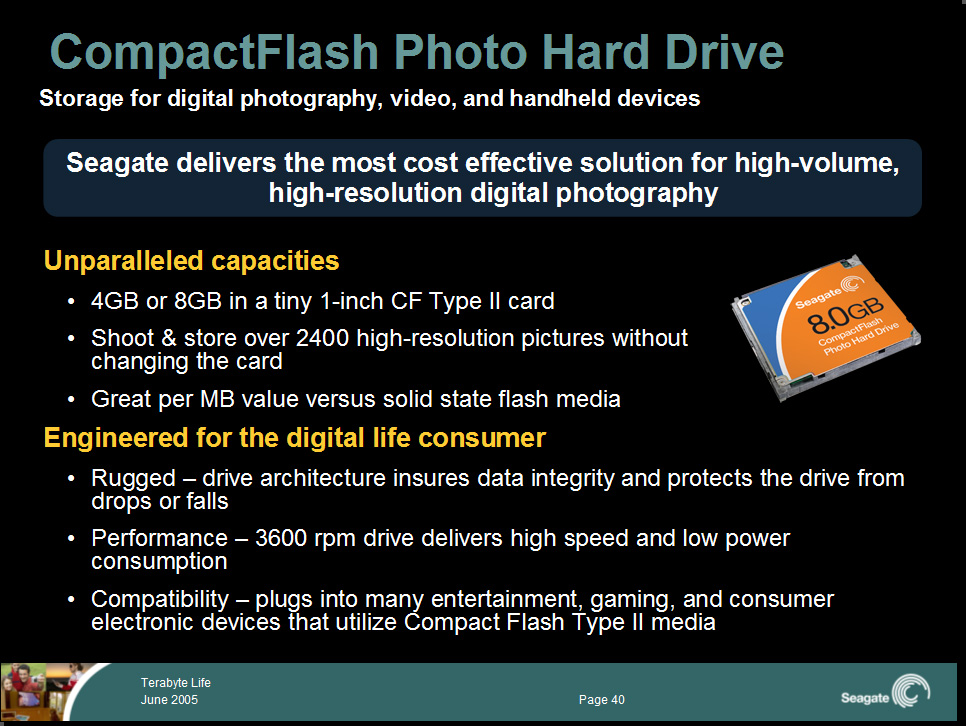 CompactFlash Photo Hard Drive
Storage for digital photography, video, and handheld devices

Seagate delivers the most cost effective solution for high-volume, high-resolution digital photography

Unparalleled capacities
• 4GB or 8GB in a tiny 1-inch CF Type II card
• Shoot & store over 2400 high-resolution pictures without changing the card
• Great per MB value versus solid state flash media

Seagate
8.0GB
CompactFlash
Photo Hard Drive

Engineered for the digital life consumer
• Rugged – drive architecture insures data integrity and protects the drive from drops or falls
• Performance – 3600 rpm drive delivers high speed and low power consumption
• Compatibility – plugs into many entertainment, gaming, and consumer electronic devices that utilize Compact Flash Type II media

Terabyte Life
June 2005
Page 40
Seagate